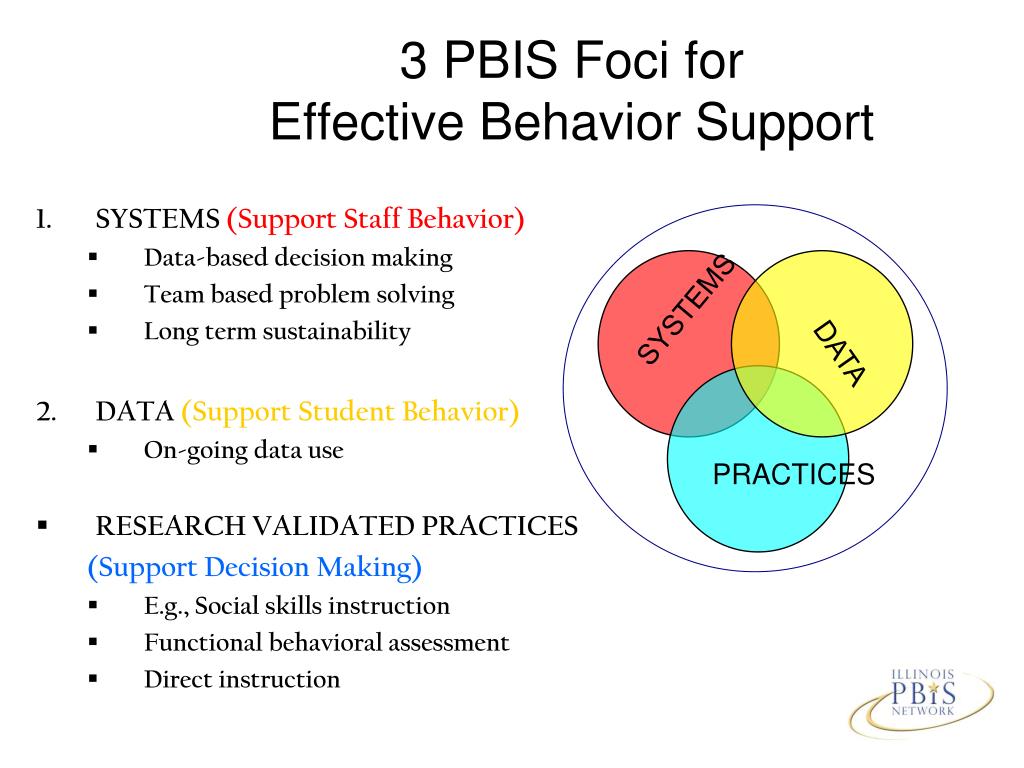 3 PBIS Foci for
Effective Behavior Support

1. SYSTEMS (Support Staff Behavior)
▪ Data-based decision making
▪ Team based problem solving
▪ Long term sustainability

2. DATA (Support Student Behavior)
▪ On-going data use

▪ RESEARCH VALIDATED PRACTICES (Support Decision Making)
▪ E.g., Social skills instruction
▪ Functional behavioral assessment
▪ Direct instruction

SYSTEMS
DATA
PRACTICES

ILLINOIS
PBIS
NETWORK